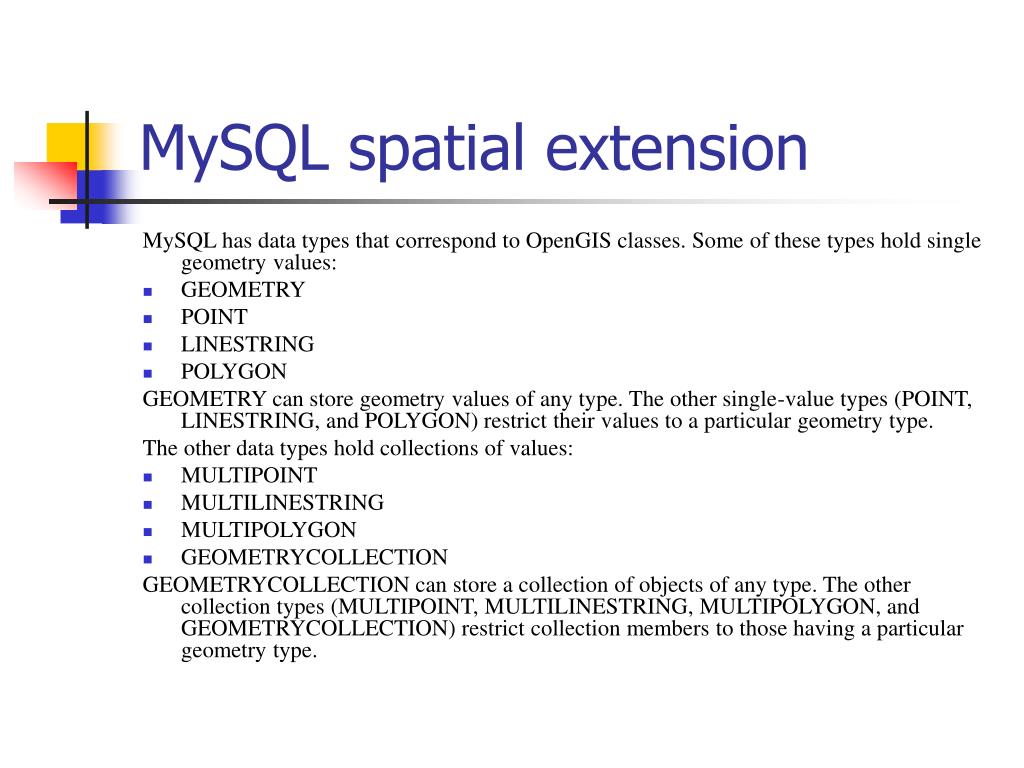 MySQL spatial extension

MySQL has data types that correspond to OpenGIS classes. Some of these types hold single geometry values:

- GEOMETRY
- POINT
- LINESTRING
- POLYGON

GEOMETRY can store geometry values of any type. The other single-value types (POINT, LINESTRING, and POLYGON) restrict their values to a particular geometry type.

The other data types hold collections of values:

- MULTIPOINT
- MULTILINESTRING
- MULTIPOLYGON
- GEOMETRYCOLLECTION

GEOMETRYCOLLECTION can store a collection of objects of any type. The other collection types (MULTIPOINT, MULTILINESTRING, MULTIPOLYGON, and GEOMETRYCOLLECTION) restrict collection members to those having a particular geometry type.